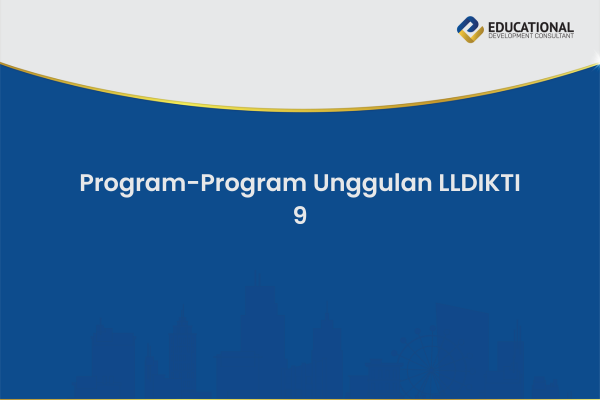 EDUCATIONAL
DEVELOPMENT CONSULTANT

Program-Program Unggulan LLDIKTI 9